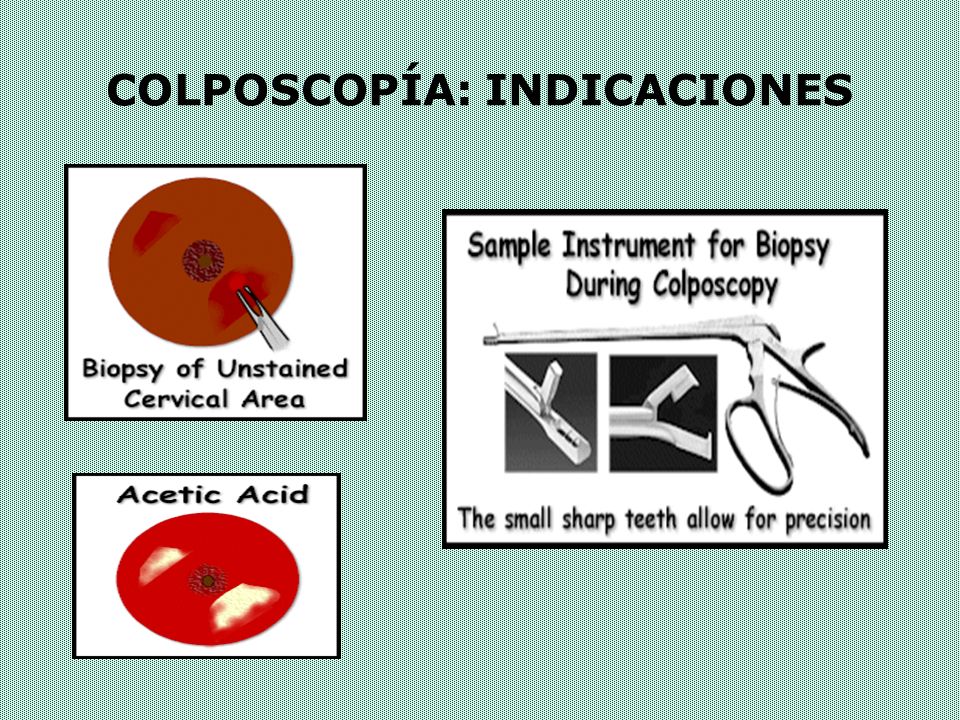 COLPOSCOPÍA: INDICACIONES

Biopsy of Unstained Cervical Area

Acetic Acid

Sample Instrument for Biopsy During Colposcopy

The small sharp teeth allow for precision